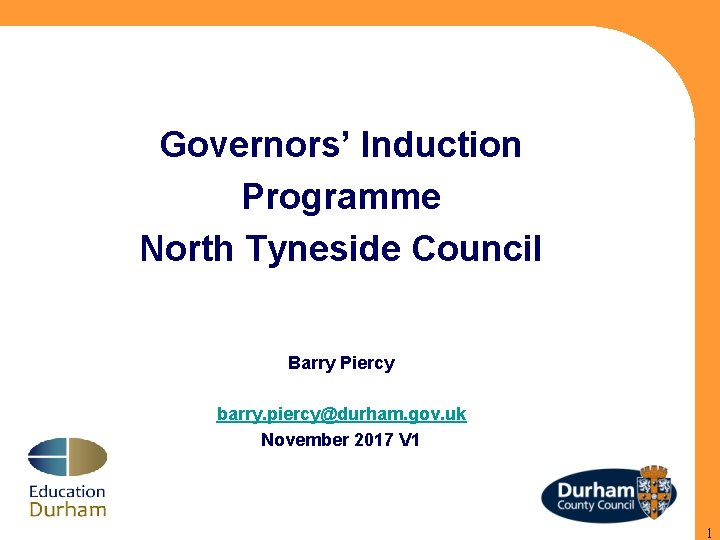 Governors' Induction Programme
North Tyneside Council

Barry Piercy

barry.piercy@durham.gov.uk
November 2017 V1

Education
Durham

Durham
County Council

1